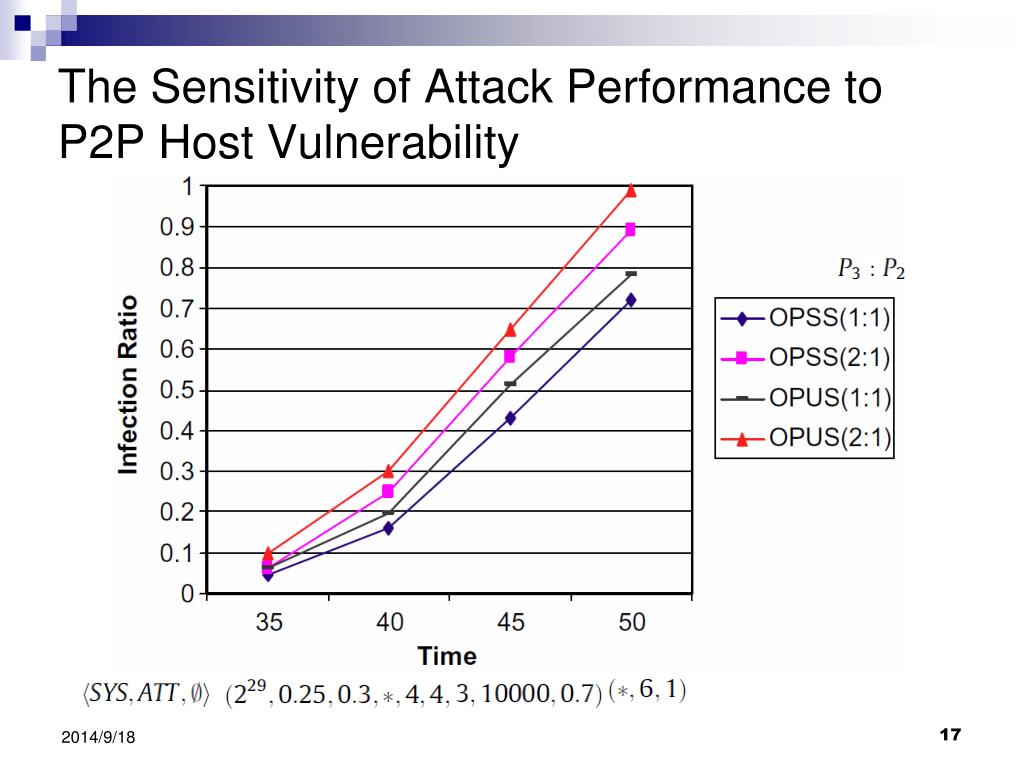 The Sensitivity of Attack Performance to P2P Host Vulnerability

1
0.9
0.8
0.7
0.6
0.5
0.4
0.3
0.2
0.1
0

Infection Ratio

35 40 45 50

Time

$P_3 : P_2$

OPSS(1:1)
OPSS(2:1)
OPUS(1:1)
OPUS(2:1)

$\langle SYS, ATT, \emptyset \rangle$ $(2^{29}, 0.25, 0.3, *, 4, 4, 3, 10000, 0.7)$ $(*, 6, 1)$

2014/9/18

17